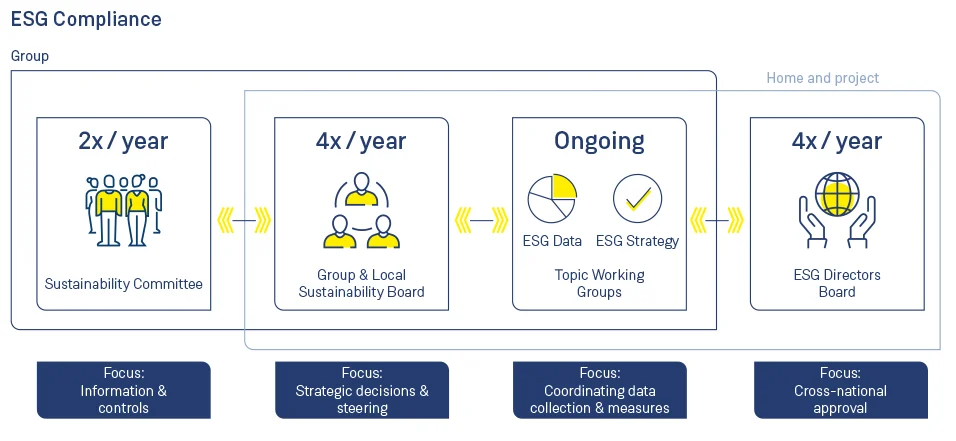 ESG Compliance

Group

Home and project

2x / year

Sustainability Committee

4x / year

Group & Local Sustainability Board

Ongoing

ESG Data

ESG Strategy

Topic Working Groups

4x / year

ESG Directors Board

Focus: Information & controls

Focus: Strategic decisions & steering

Focus: Coordinating data collection & measures

Focus: Cross-national approval